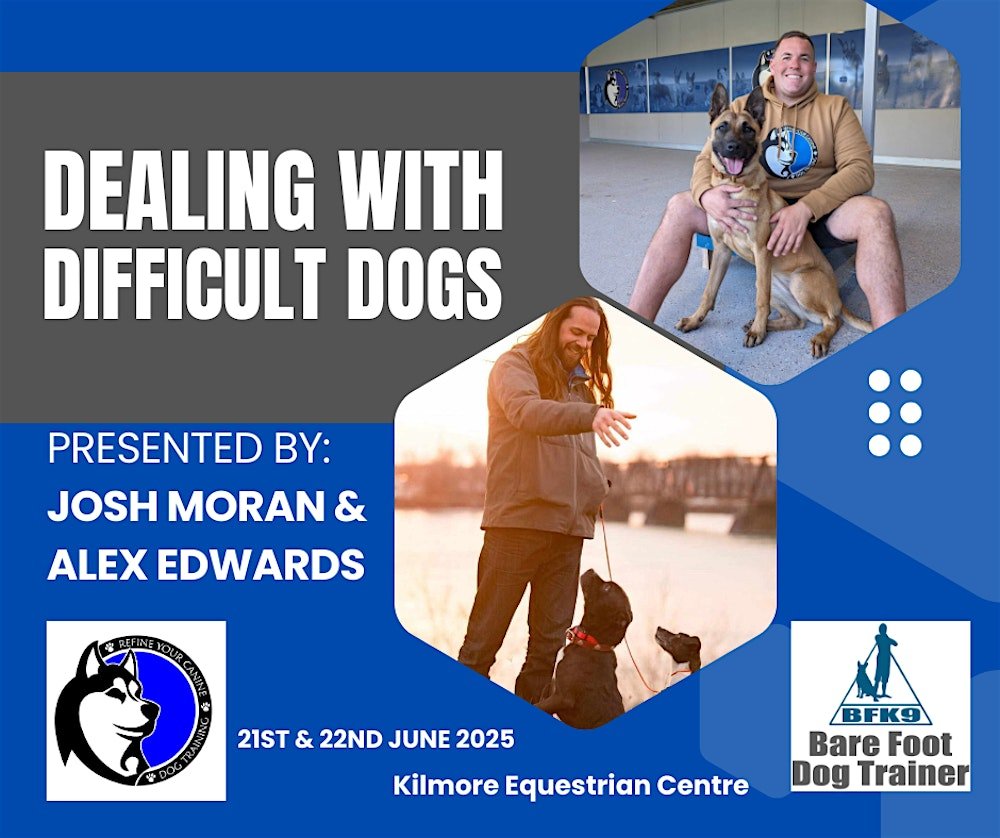 DEALING WITH DIFFICULT DOGS

PRESENTED BY:
JOSH MORAN &
ALEX EDWARDS

REFINE YOUR CANINE
DOG TRAINING

21ST & 22ND JUNE 2025

Kilmore Equestrian Centre

BFK9
Bare Foot
Dog Trainer